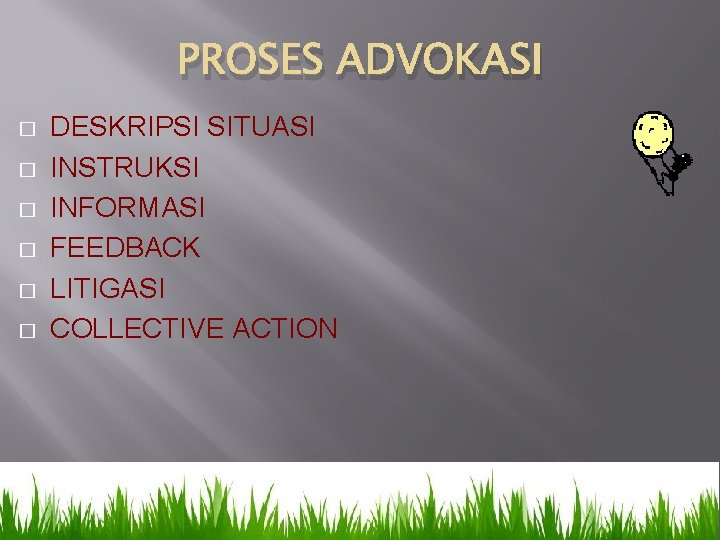 PROSES ADVOKASI

□ DESKRIPSI SITUASI
□ INSTRUKSI
□ INFORMASI
□ FEEDBACK
□ LITIGASI
□ COLLECTIVE ACTION